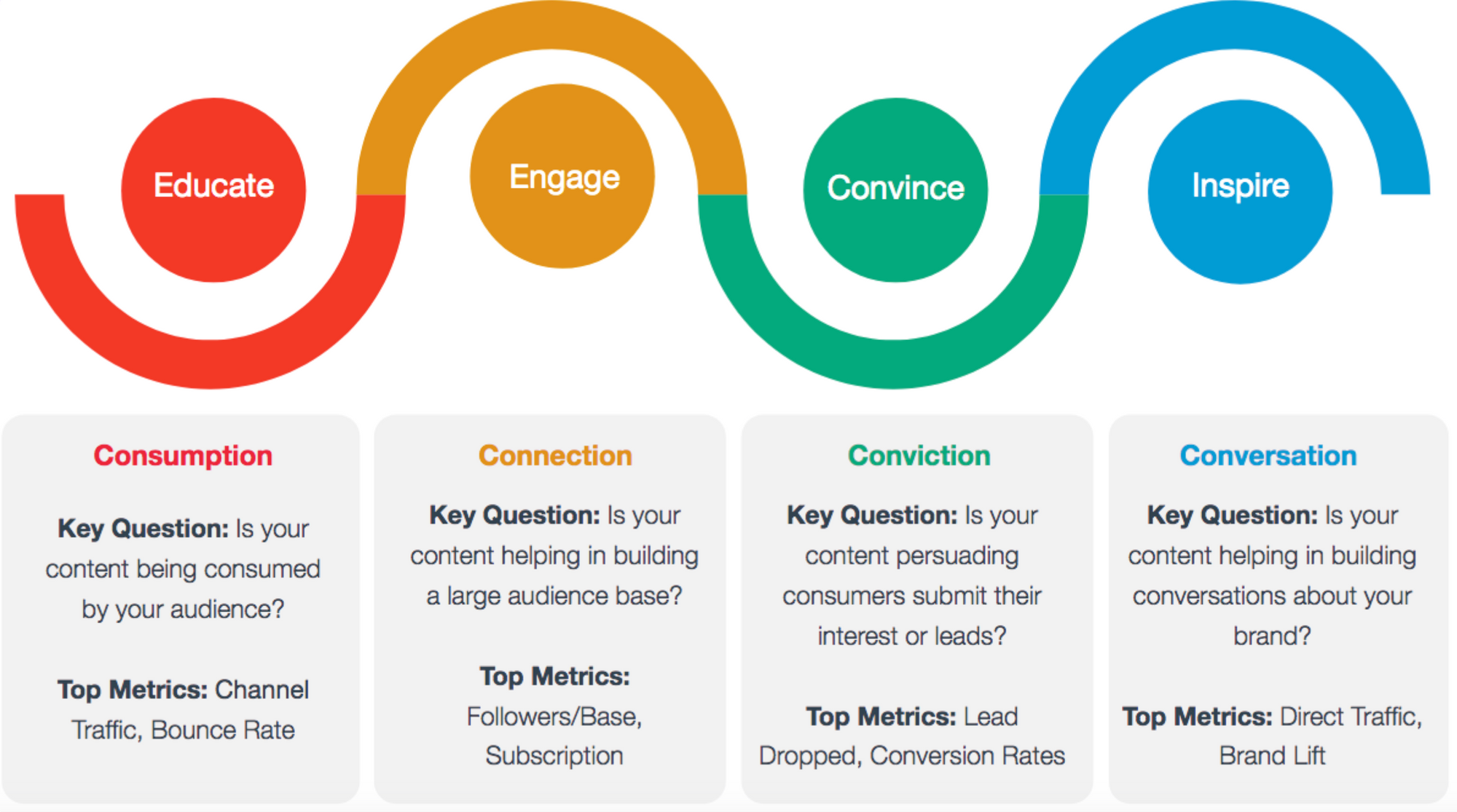 Educate

Engage

Convince

Inspire

Consumption

Key Question: Is your content being consumed by your audience?

Top Metrics: Channel Traffic, Bounce Rate

Connection

Key Question: Is your content helping in building a large audience base?

Top Metrics: Followers/Base, Subscription

Conviction

Key Question: Is your content persuading consumers submit their interest or leads?

Top Metrics: Lead Dropped, Conversion Rates

Conversation

Key Question: Is your content helping in building conversations about your brand?

Top Metrics: Direct Traffic, Brand Lift